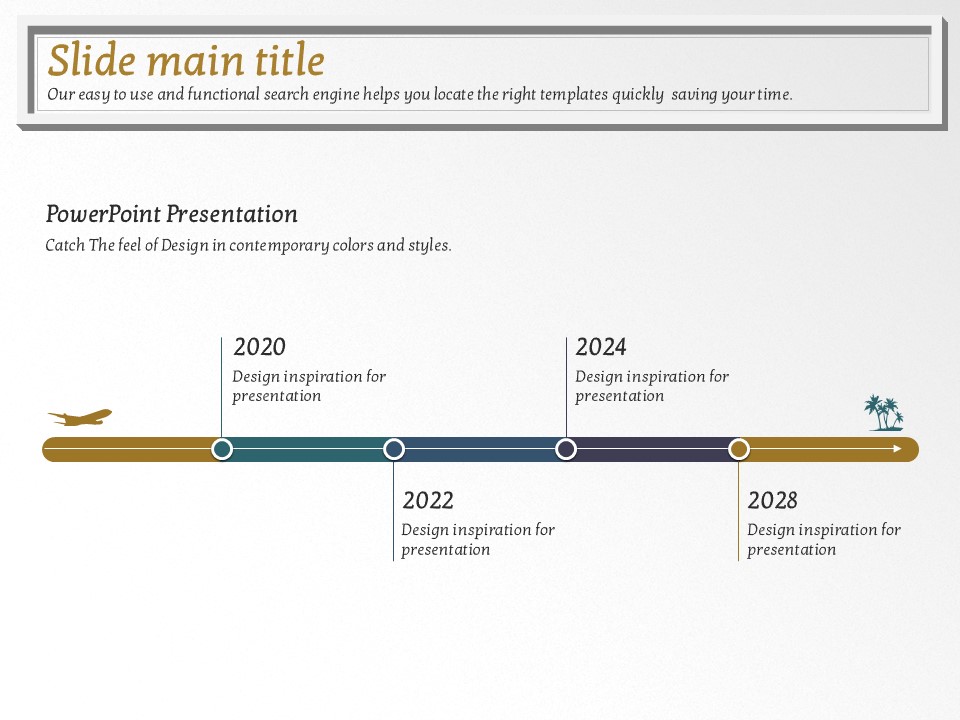 Slide main title
Our easy to use and functional search engine helps you locate the right templates quickly saving your time.

PowerPoint Presentation
Catch The feel of Design in contemporary colors and styles.

2020
Design inspiration for presentation

2024
Design inspiration for presentation

2022
Design inspiration for presentation

2028
Design inspiration for presentation